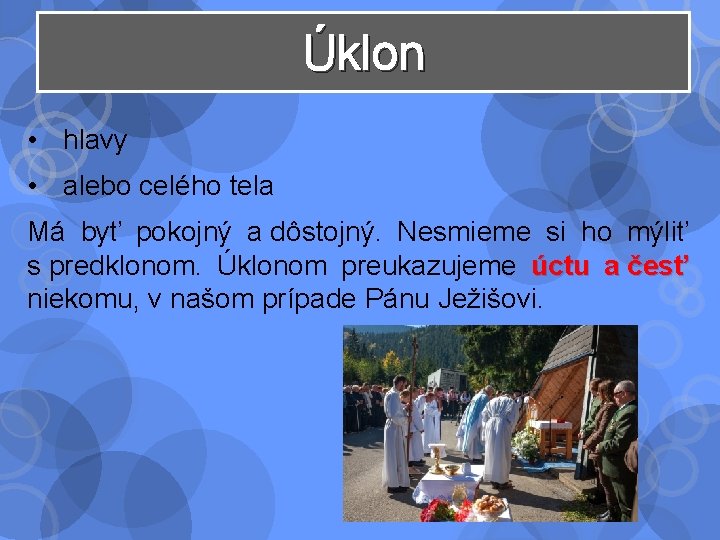 Úklon

• hlavy
• alebo celého tela

Má byť pokojný a dôstojný. Nesmieme si ho mýliť s predklonom. Úklonom preukazujeme úctu a česť niekomu, v našom prípade Pánu Ježišovi.